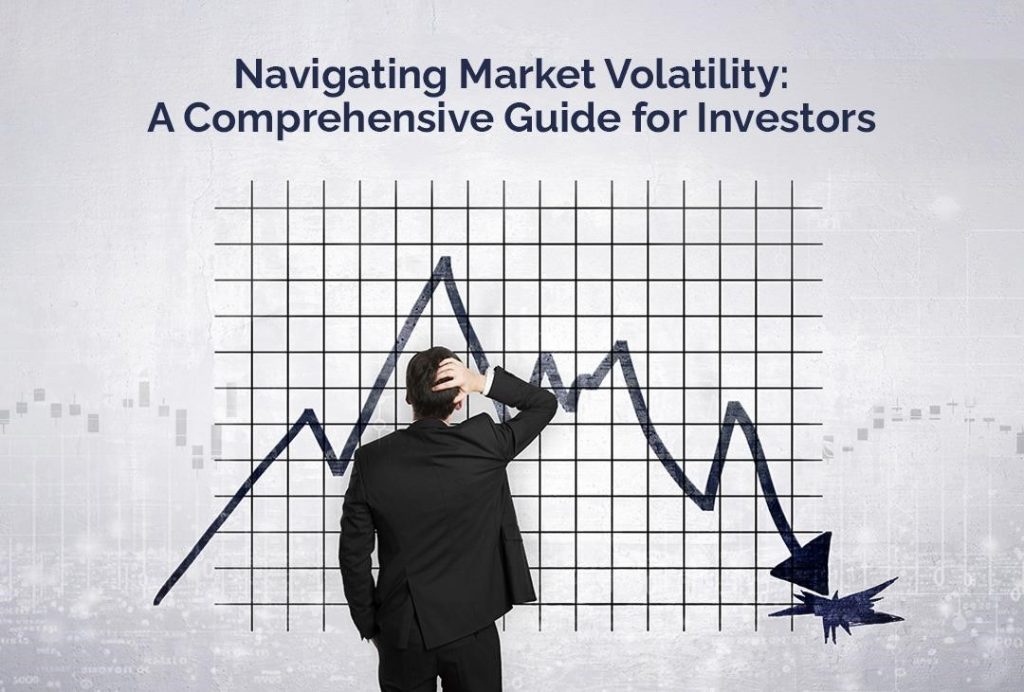 Navigating Market Volatility:
A Comprehensive Guide for Investors